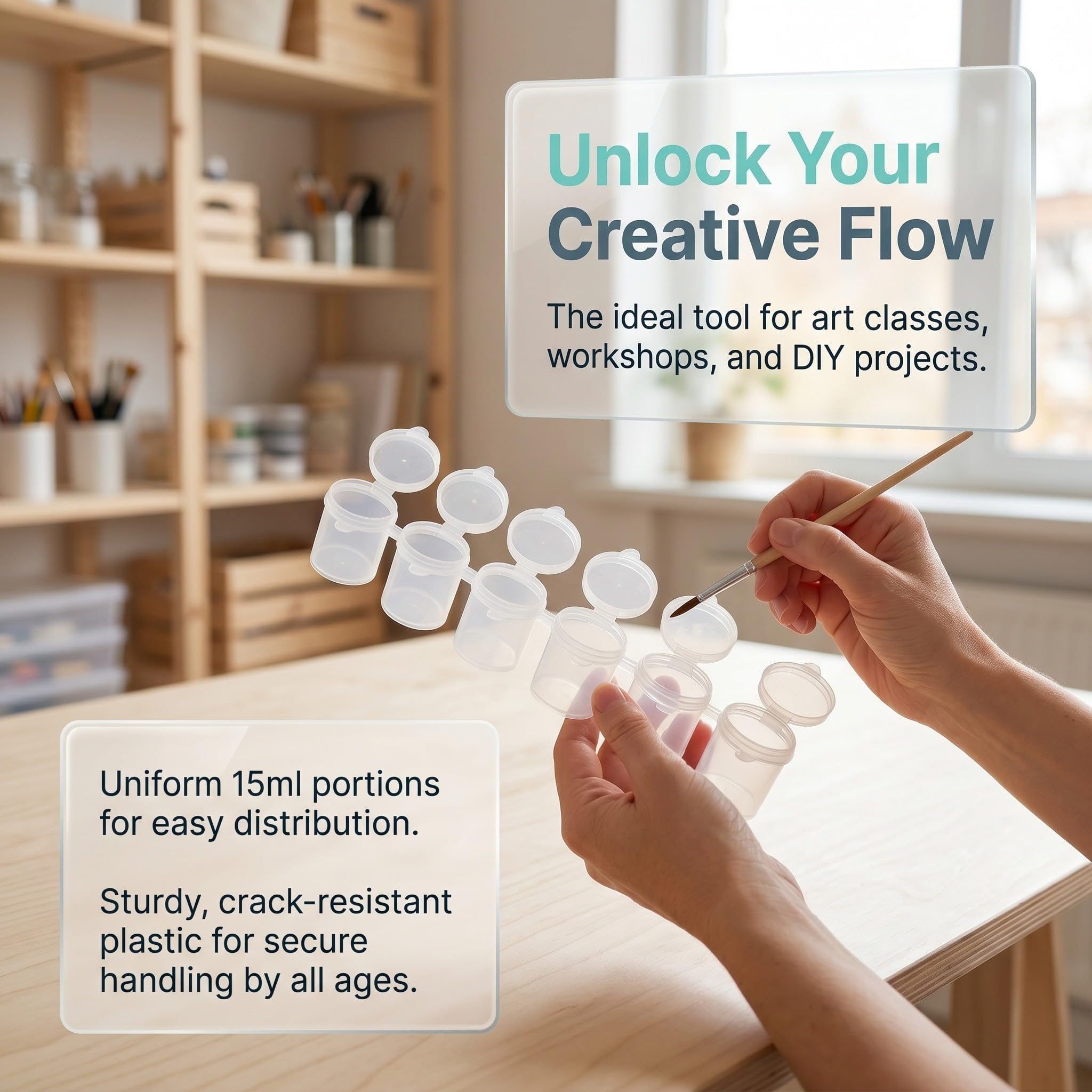 Unlock Your Creative Flow

The ideal tool for art classes, workshops, and DIY projects.

Uniform 15ml portions for easy distribution.

Sturdy, crack-resistant plastic for secure handling by all ages.